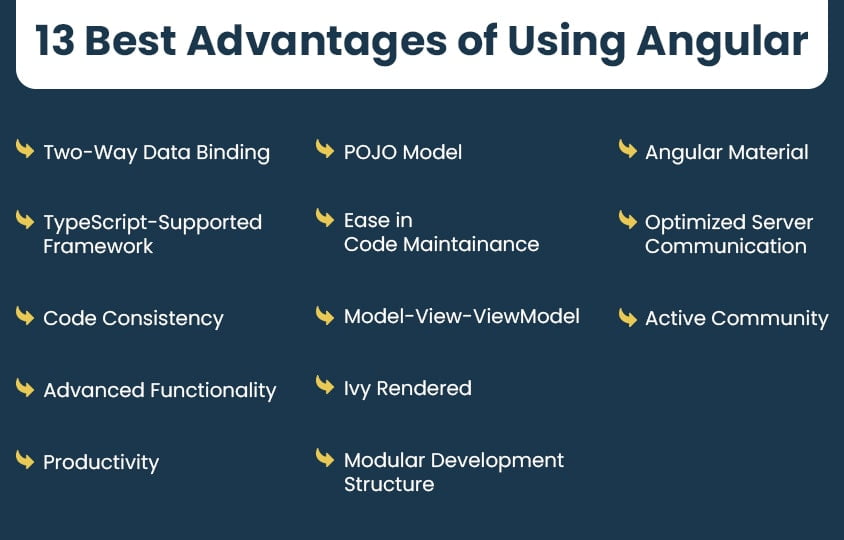 13 Best Advantages of Using Angular

Two-Way Data Binding

TypeScript-Supported Framework

Code Consistency

Advanced Functionality

Productivity

POJO Model

Ease in Code Maintainance

Model-View-ViewModel

Ivy Rendered

Modular Development Structure

Angular Material

Optimized Server Communication

Active Community